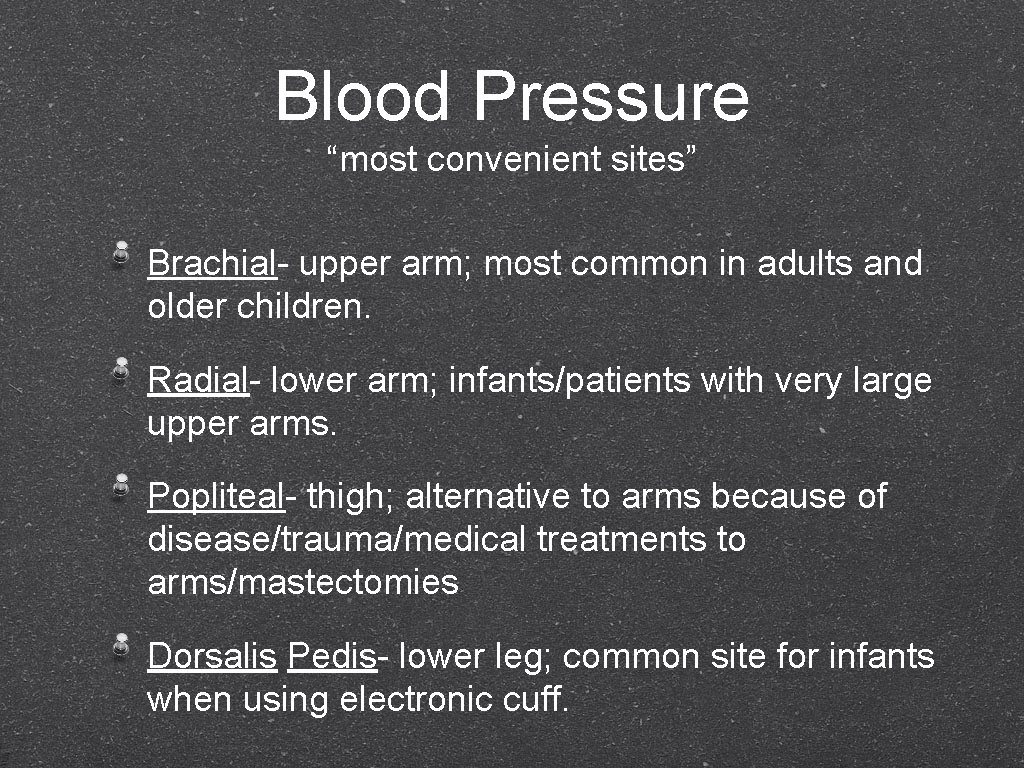 Blood Pressure
“most convenient sites”

Brachial- upper arm; most common in adults and older children.

Radial- lower arm; infants/patients with very large upper arms.

Popliteal- thigh; alternative to arms because of disease/trauma/medical treatments to arms/mastectomies

Dorsalis Pedis- lower leg; common site for infants when using electronic cuff.